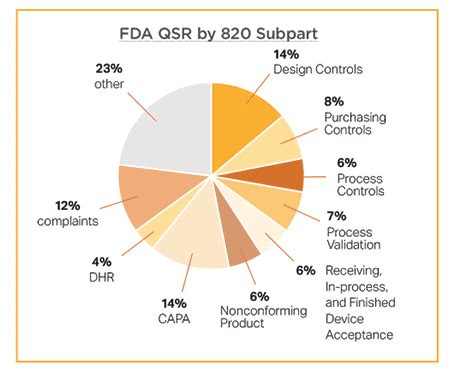 FDA QSR by 820 Subpart

14%
Design Controls

8%
Purchasing Controls

6%
Process Controls

7%
Process Validation

6% Receiving, In-process, and Finished Device Acceptance

6%
Nonconforming Product

14%
CAPA

4%
DHR

12%
complaints

23%
other